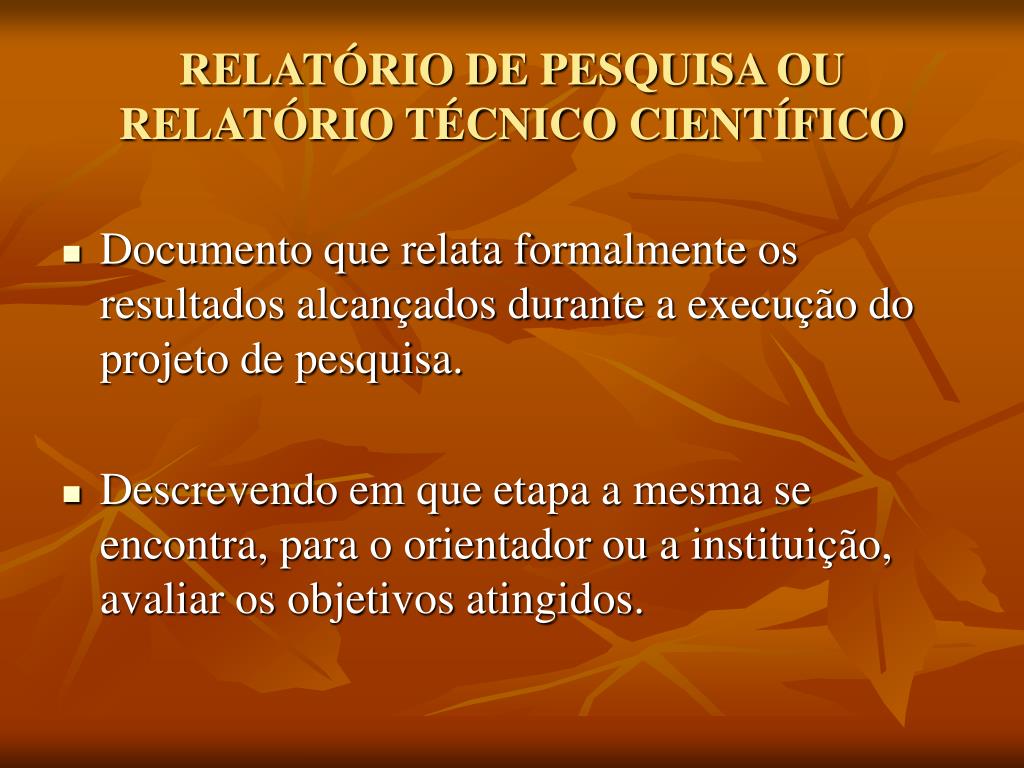 RELATÓRIO DE PESQUISA OU RELATÓRIO TÉCNICO CIENTÍFICO

Documento que relata formalmente os resultados alcançados durante a execução do projeto de pesquisa.

Descrevendo em que etapa a mesma se encontra, para o orientador ou a instituição, avaliar os objetivos atingidos.